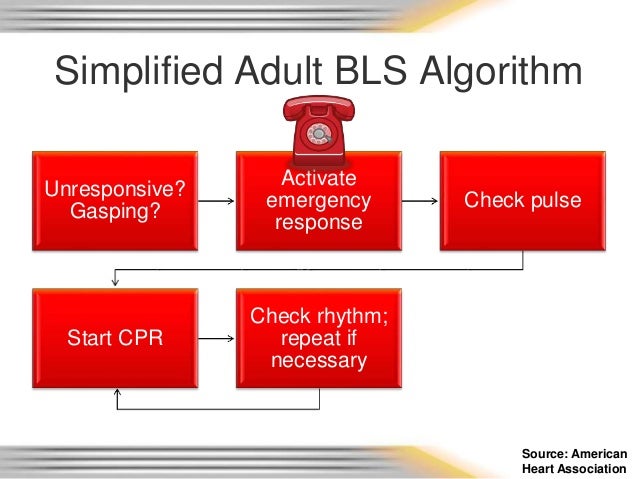 Simplified Adult BLS Algorithm

Unresponsive? Gasping?

Activate emergency response

Check pulse

Start CPR

Check rhythm; repeat if necessary

Source: American Heart Association